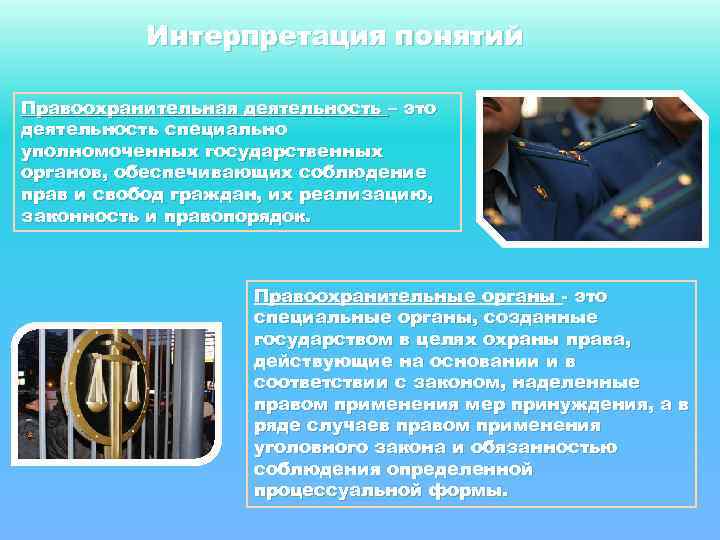 Интерпретация понятий

Правоохранительная деятельность – это деятельность специально уполномоченных государственных органов, обеспечивающих соблюдение прав и свобод граждан, их реализацию, законность и правопорядок.

Правоохранительные органы - это специальные органы, созданные государством в целях охраны права, действующие на основании и в соответствии с законом, наделенные правом применения мер принуждения, а в ряде случаев правом применения уголовного закона и обязанностью соблюдения определенной процессуальной формы.